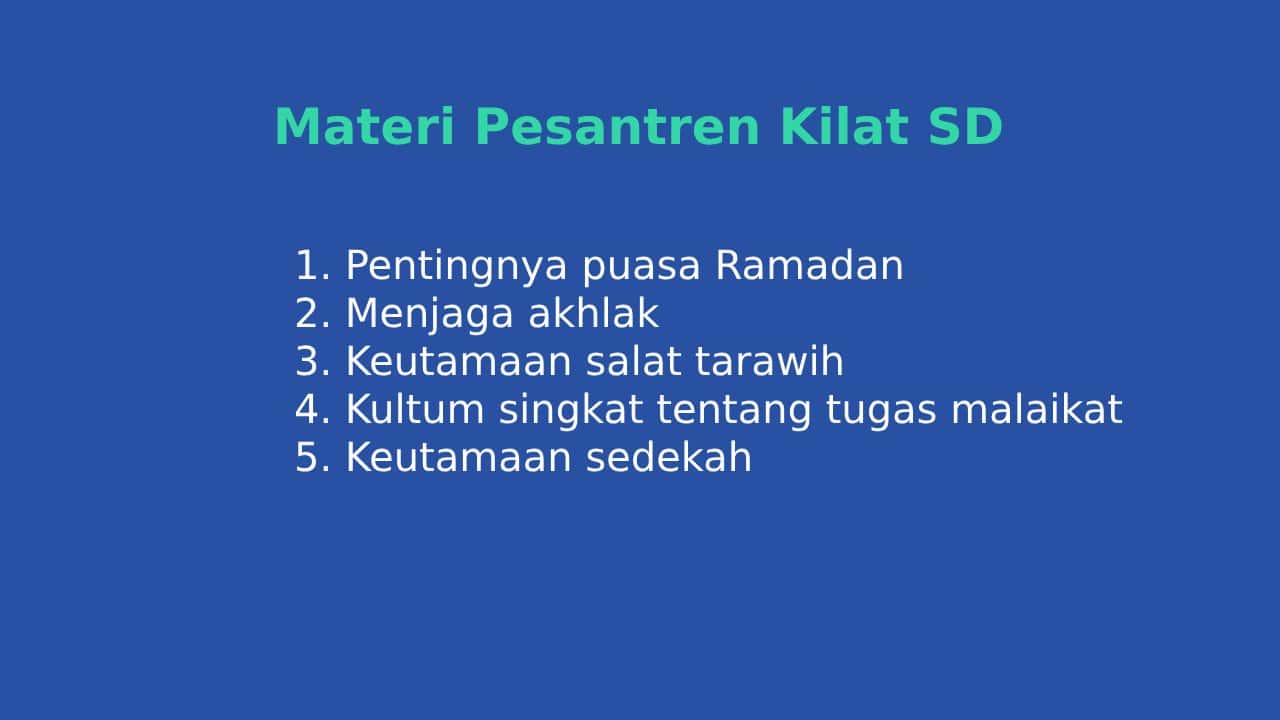 Materi Pesantren Kilat SD

1. Pentingnya puasa Ramadan
2. Menjaga akhlak
3. Keutamaan salat tarawih
4. Kultum singkat tentang tugas malaikat
5. Keutamaan sedekah